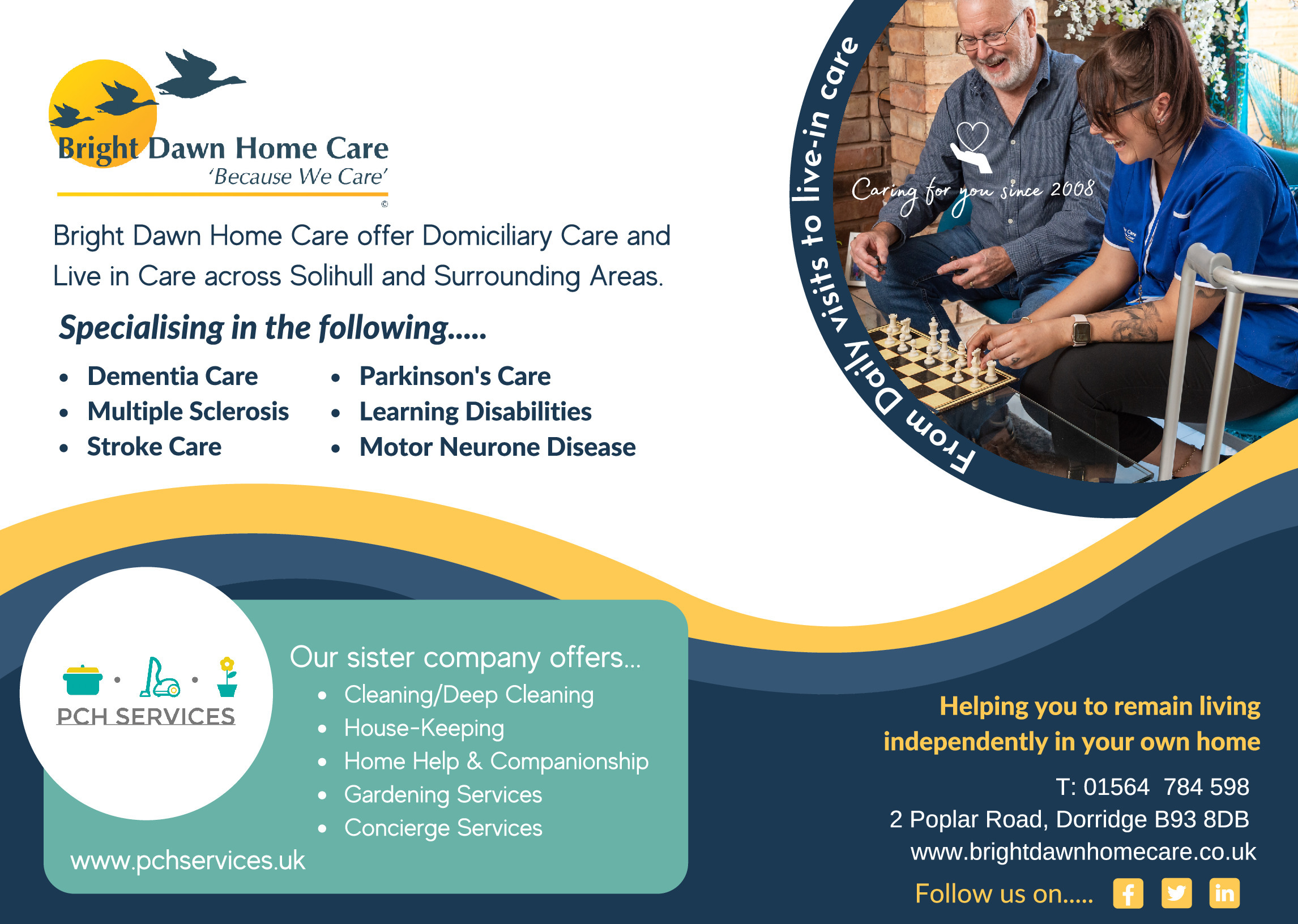 Bright Dawn Home Care
'Because We Care'
©

Bright Dawn Home Care offer Domiciliary Care and Live in Care across Solihull and Surrounding Areas.

Specialising in the following.....

- Dementia Care
- Multiple Sclerosis
- Stroke Care

- Parkinson's Care
- Learning Disabilities
- Motor Neurone Disease

From Daily visits to live-in care

Caring for you since 2008

PCH SERVICES

Our sister company offers...
- Cleaning/Deep Cleaning
- House-Keeping
- Home Help & Companionship
- Gardening Services
- Concierge Services

www.pchservices.uk

Helping you to remain living independently in your own home

T: 01564 784 598
2 Poplar Road, Dorridge B93 8DB
www.brightdawnhomecare.co.uk

Follow us on.....